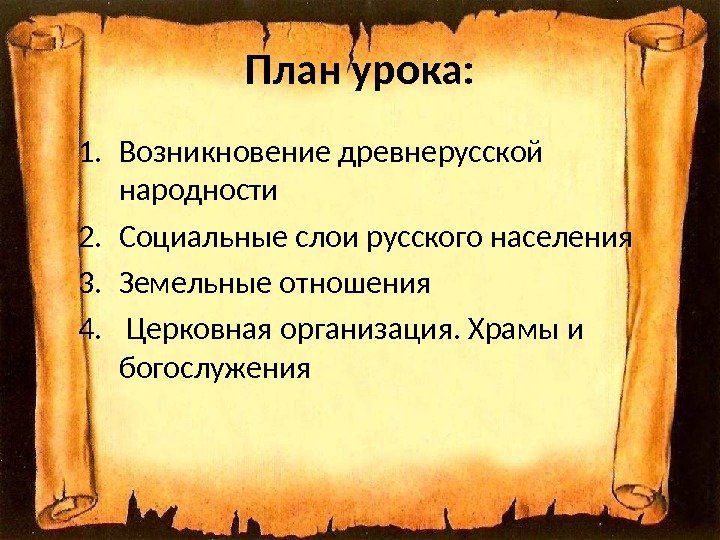 План урока:

1. Возникновение древнерусской народности
2. Социальные слои русского населения
3. Земельные отношения
4. Церковная организация. Храмы и богослужения